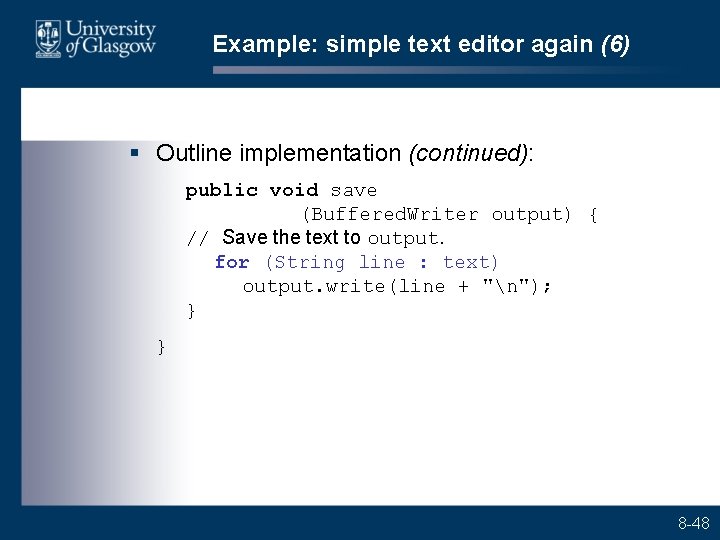 University of Glasgow

Example: simple text editor again (6)

▪ Outline implementation (continued):

public void save
            (BufferedWriter output) {
// Save the text to output.
   for (String line : text)
      output.write(line + "\n");
}

}

8-48